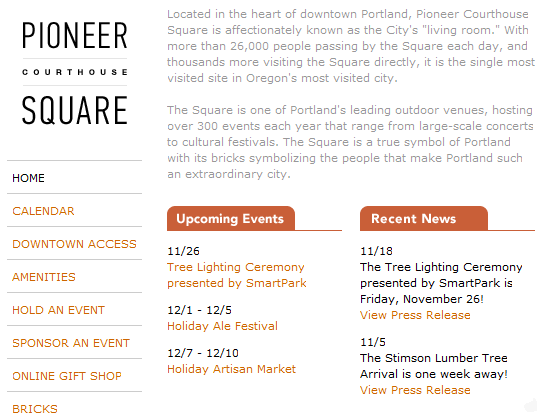 PIONEER
COURTHOUSE
SQUARE

HOME
CALENDAR
DOWNTOWN ACCESS
AMENITIES
HOLD AN EVENT
SPONSOR AN EVENT
ONLINE GIFT SHOP
BRICKS

Located in the heart of downtown Portland, Pioneer Courthouse Square is affectionately known as the City's "living room." With more than 26,000 people passing by the Square each day, and thousands more visiting the Square directly, it is the single most visited site in Oregon's most visited city.

The Square is one of Portland's leading outdoor venues, hosting over 300 events each year that range from large-scale concerts to cultural festivals. The Square is a true symbol of Portland with its bricks symbolizing the people that make Portland such an extraordinary city.

Upcoming Events

11/26
Tree Lighting Ceremony presented by SmartPark

12/1 - 12/5
Holiday Ale Festival

12/7 - 12/10
Holiday Artisan Market

Recent News

11/18
The Tree Lighting Ceremony presented by SmartPark is Friday, November 26!
View Press Release

11/5
The Stimson Lumber Tree Arrival is one week away!
View Press Release